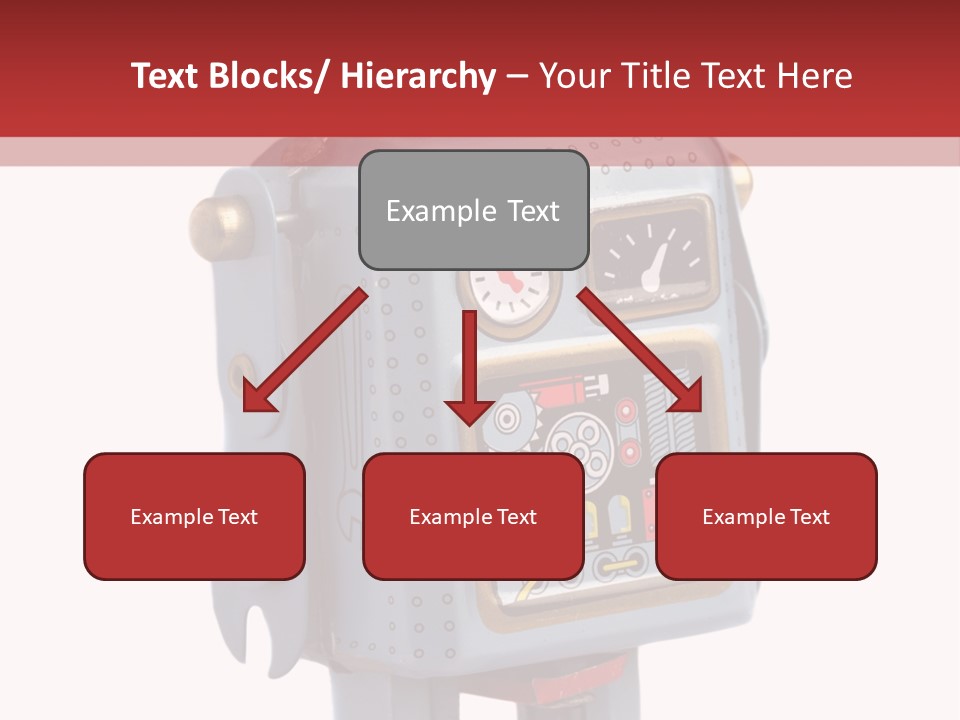 Text Blocks/ Hierarchy – Your Title Text Here

Example Text

Example Text

Example Text

Example Text